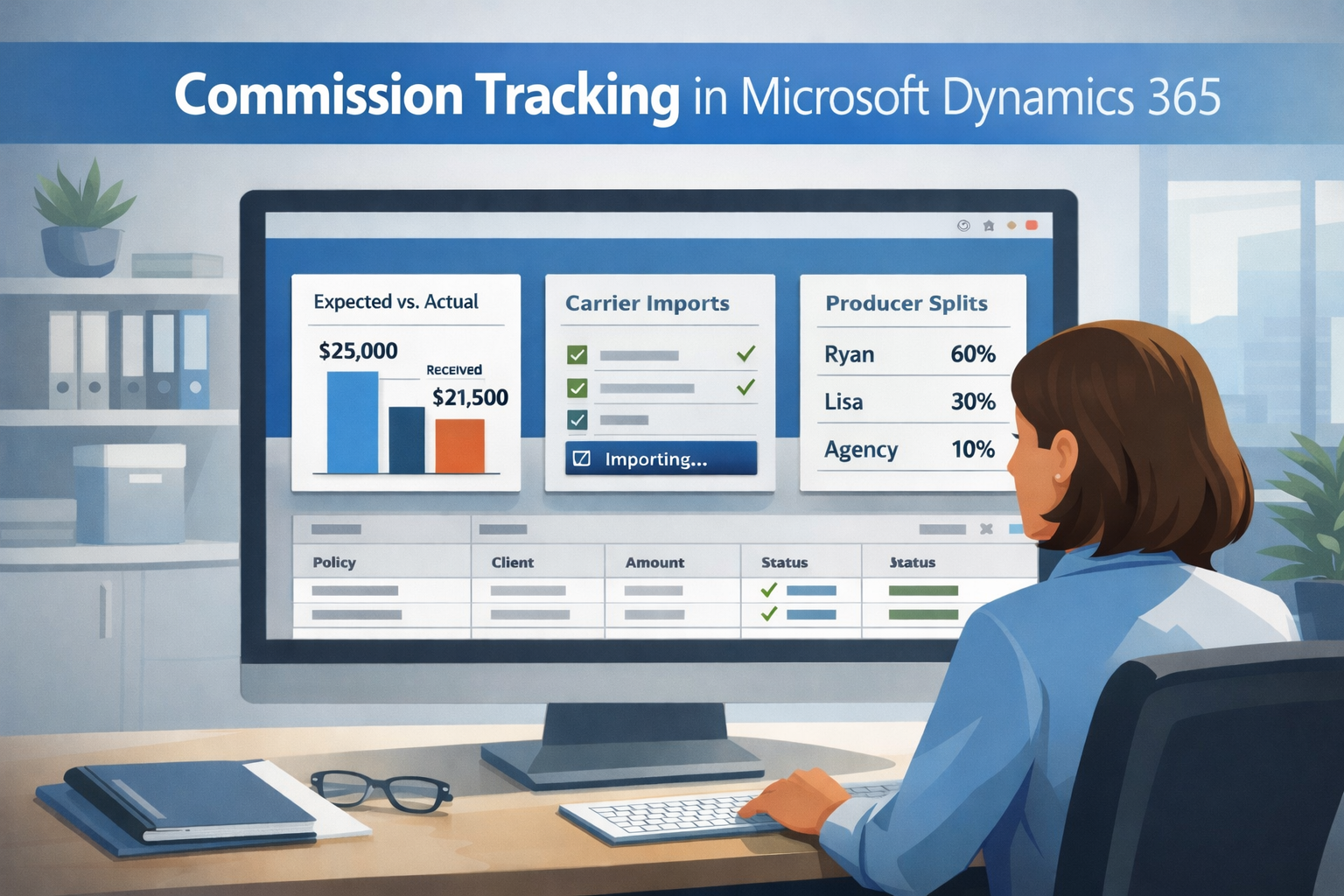 Commission Tracking in Microsoft Dynamics 365

Expected vs. Actual

$25,000

Received

$21,500

Carrier Imports

Importing...

Producer Splits

| Ryan | 60% |
|---|---|
| Lisa | 30% |
| Agency | 10% |

| Policy | Client | Amount | Status | Status |
|---|---|---|---|---|
|  |  |  |  |  |
|  |  |  |  |  |